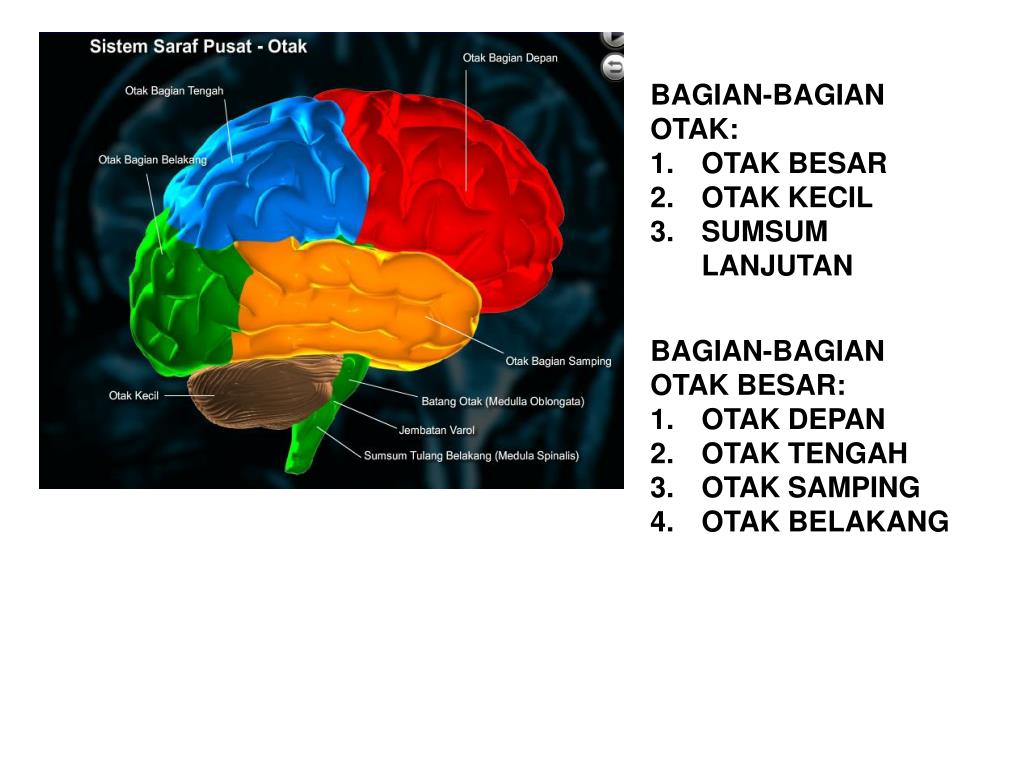 Sistem Saraf Pusat - Otak

Otak Bagian Depan

Otak Bagian Tengah

Otak Bagian Belakang

Otak Bagian Samping

Otak Kecil

Batang Otak (Medulla Oblongata)

Jembatan Varol

Sumsum Tulang Belakang (Medula Spinalis)

BAGIAN-BAGIAN OTAK:
1. OTAK BESAR
2. OTAK KECIL
3. SUMSUM LANJUTAN

BAGIAN-BAGIAN OTAK BESAR:
1. OTAK DEPAN
2. OTAK TENGAH
3. OTAK SAMPING
4. OTAK BELAKANG